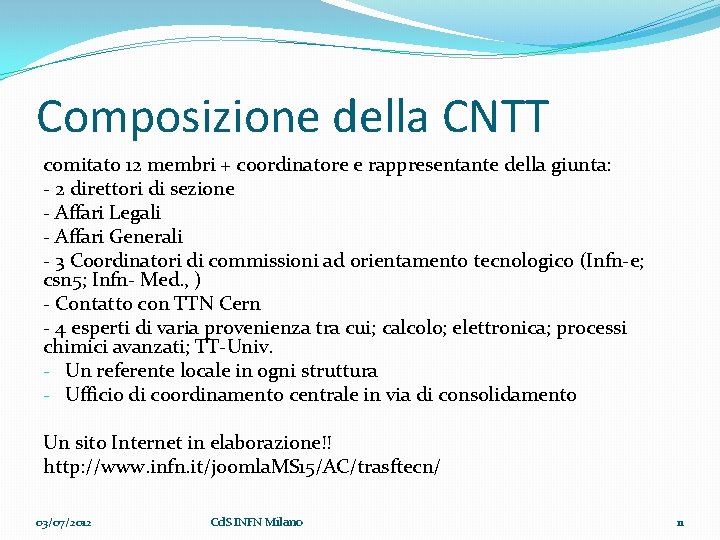 Composizione della CNTT

comitato 12 membri + coordinatore e rappresentante della giunta:
- 2 direttori di sezione
- Affari Legali
- Affari Generali
- 3 Coordinatori di commissioni ad orientamento tecnologico (Infn-e; csn5; Infn- Med., )
- Contatto con TTN Cern
- 4 esperti di varia provenienza tra cui; calcolo; elettronica; processi chimici avanzati; TT-Univ.
- Un referente locale in ogni struttura
- Ufficio di coordinamento centrale in via di consolidamento

Un sito Internet in elaborazione!!
http://www.infn.it/joomlaMS15/AC/trasftecn/

03/07/2012 CdS INFN Milano 11